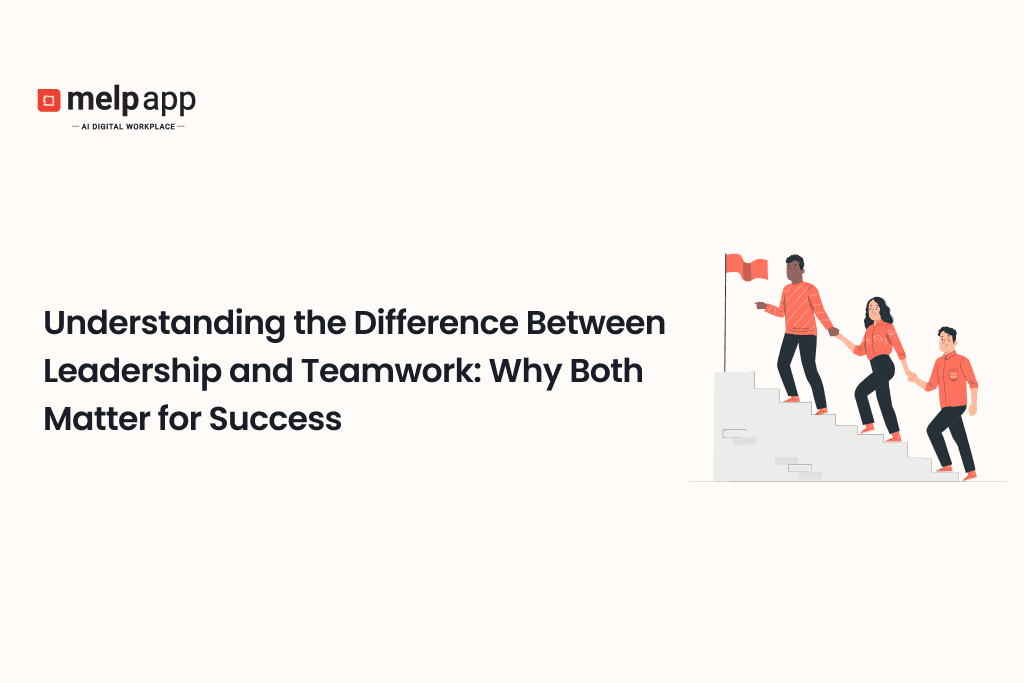 melp app
— AI DIGITAL WORKPLACE —

Understanding the Difference Between Leadership and Teamwork: Why Both Matter for Success